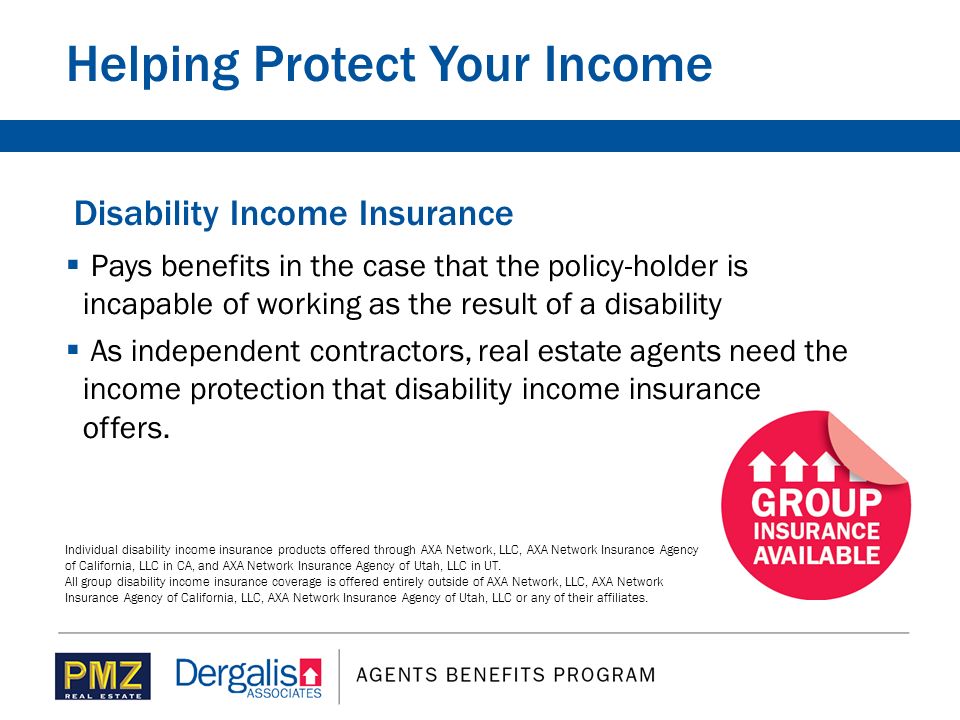 Helping Protect Your Income

Disability Income Insurance

▪ Pays benefits in the case that the policy-holder is incapable of working as the result of a disability

▪ As independent contractors, real estate agents need the income protection that disability income insurance offers.

GROUP INSURANCE AVAILABLE

Individual disability income insurance products offered through AXA Network, LLC, AXA Network Insurance Agency of California, LLC in CA, and AXA Network Insurance Agency of Utah, LLC in UT.
All group disability income insurance coverage is offered entirely outside of AXA Network, LLC, AXA Network Insurance Agency of California, LLC, AXA Network Insurance Agency of Utah, LLC or any of their affiliates.

PMZ REAL ESTATE Dergalis ASSOCIATES AGENTS BENEFITS PROGRAM